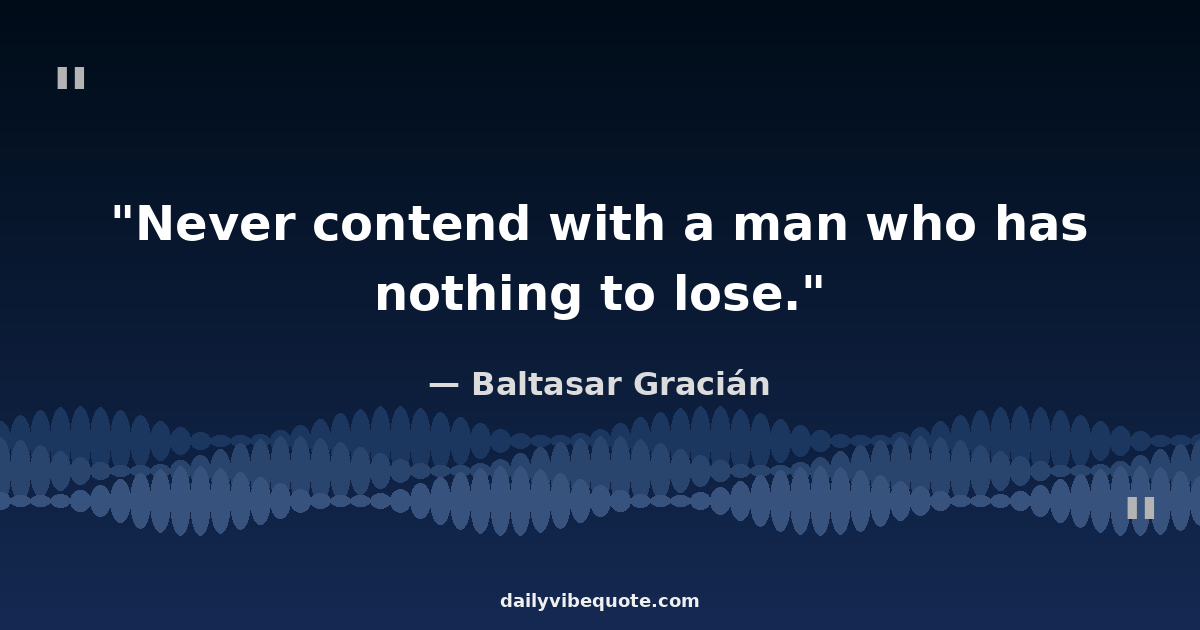 "

"Never contend with a man who has nothing to lose."

— Baltasar Gracián

"

dailyvibequote.com